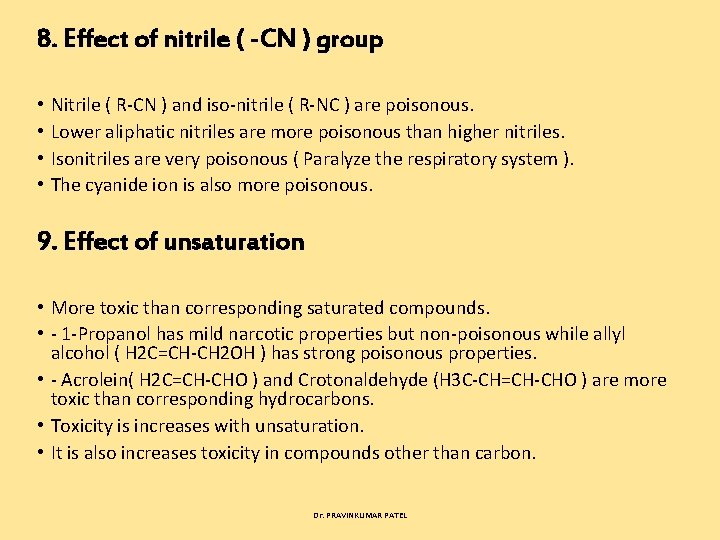 8. Effect of nitrile ( -CN ) group

• Nitrile ( R-CN ) and iso-nitrile ( R-NC ) are poisonous.
• Lower aliphatic nitriles are more poisonous than higher nitriles.
• Isonitriles are very poisonous ( Paralyze the respiratory system ).
• The cyanide ion is also more poisonous.

9. Effect of unsaturation

• More toxic than corresponding saturated compounds.
• - 1-Propanol has mild narcotic properties but non-poisonous while allyl alcohol ( H2C=CH-CH2OH ) has strong poisonous properties.
• - Acrolein( H2C=CH-CHO ) and Crotonaldehyde (H3C-CH=CH-CHO ) are more toxic than corresponding hydrocarbons.
• Toxicity is increases with unsaturation.
• It is also increases toxicity in compounds other than carbon.

Dr. PRAVINKUMAR PATEL